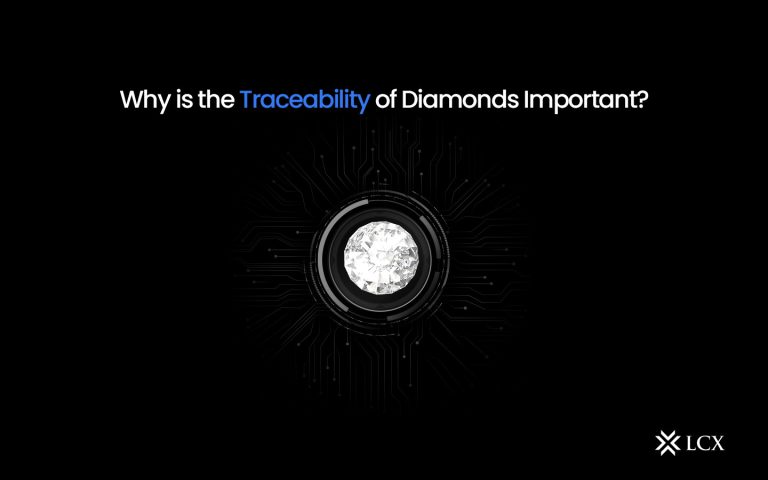 Why is the Traceability of Diamonds Important?

LCX